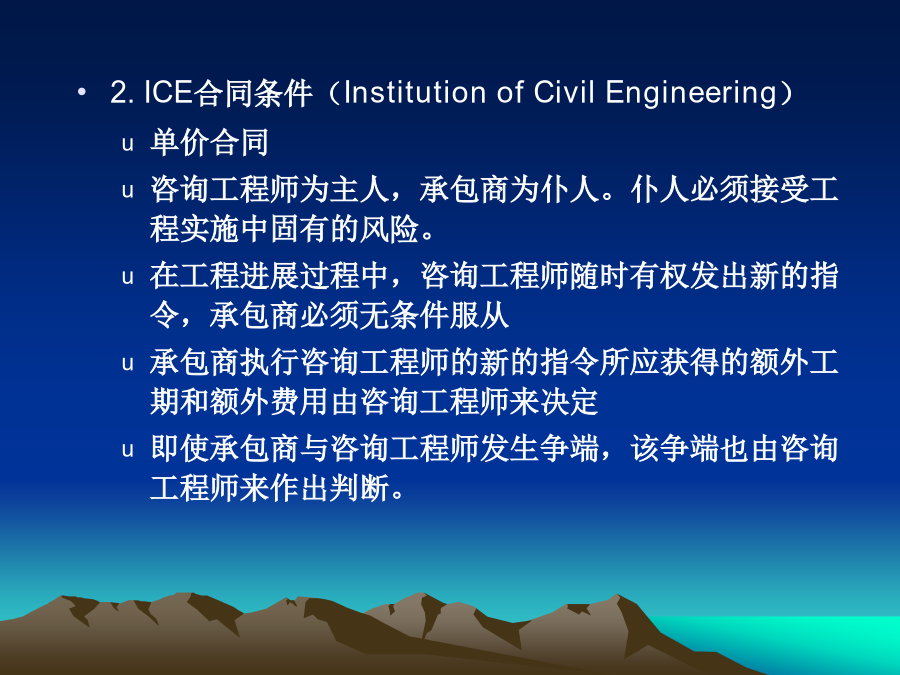 • 2. ICE合同条件（Institution of Civil Engineering）

u 单价合同

u 咨询工程师为主人，承包商为仆人。仆人必须接受工程实施中固有的风险。

u 在工程进展过程中，咨询工程师随时有权发出新的指令，承包商必须无条件服从

u 承包商执行咨询工程师的新的指令所应获得的额外工期和额外费用由咨询工程师来决定

u 即使承包商与咨询工程师发生争端，该争端也由咨询工程师来作出判断。